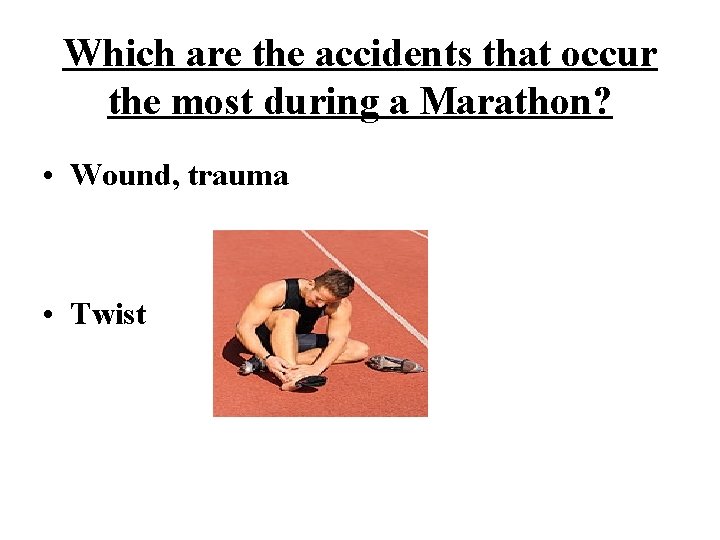 Which are the accidents that occur the most during a Marathon?

• Wound, trauma

• Twist